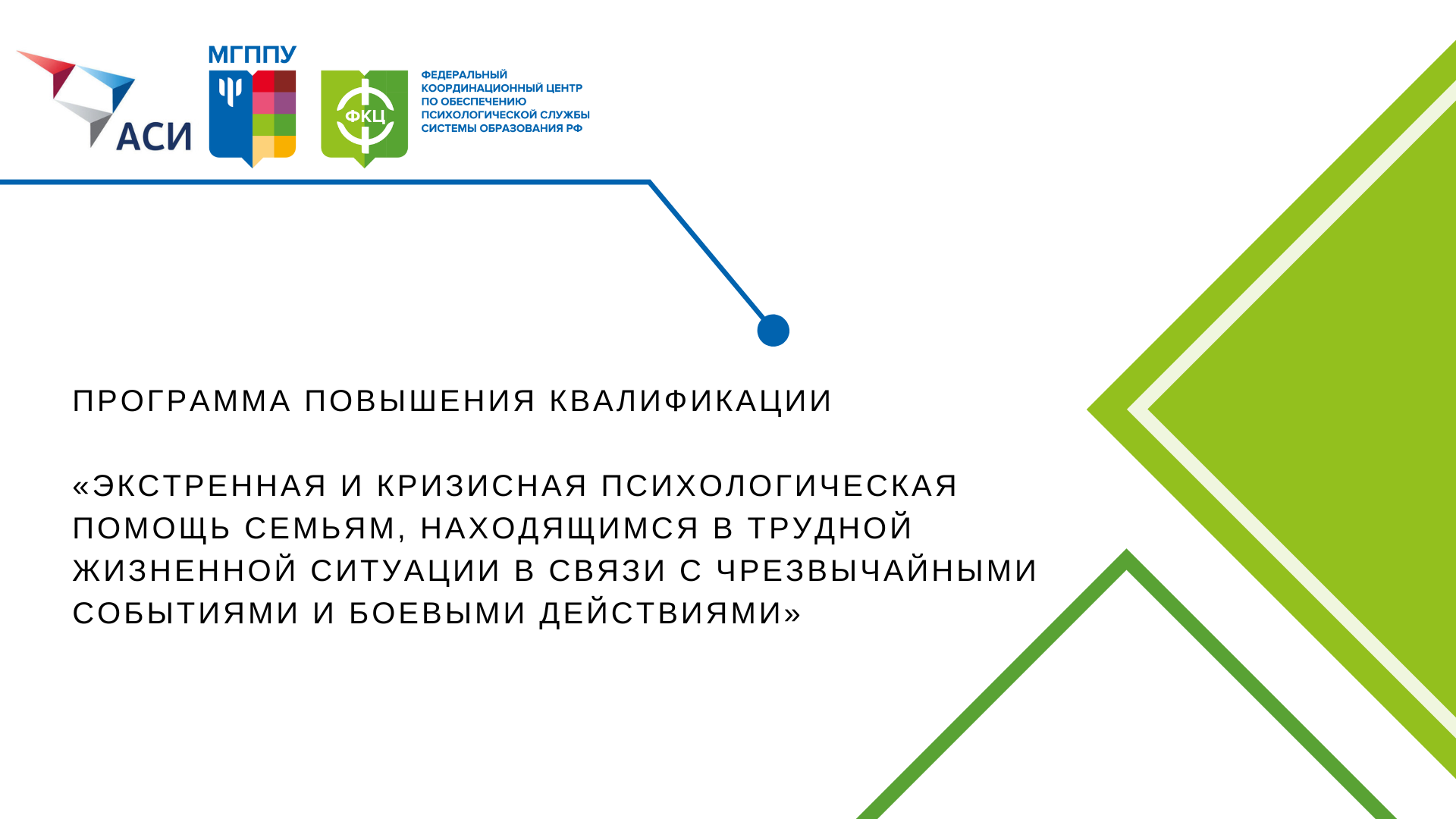 АСИ

МГППУ

ФКЦ

ФЕДЕРАЛЬНЫЙ КООРДИНАЦИОННЫЙ ЦЕНТР ПО ОБЕСПЕЧЕНИЮ ПСИХОЛОГИЧЕСКОЙ СЛУЖБЫ СИСТЕМЫ ОБРАЗОВАНИЯ РФ

ПРОГРАММА ПОВЫШЕНИЯ КВАЛИФИКАЦИИ

«ЭКСТРЕННАЯ И КРИЗИСНАЯ ПСИХОЛОГИЧЕСКАЯ ПОМОЩЬ СЕМЬЯМ, НАХОДЯЩИМСЯ В ТРУДНОЙ ЖИЗНЕННОЙ СИТУАЦИИ В СВЯЗИ С ЧРЕЗВЫЧАЙНЫМИ СОБЫТИЯМИ И БОЕВЫМИ ДЕЙСТВИЯМИ»